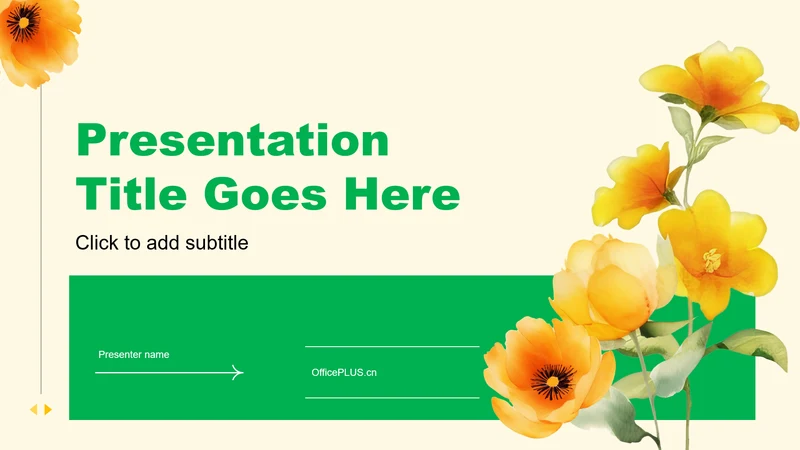 Presentation Title Goes Here

Click to add subtitle

Presenter name

OfficePLUS.cn